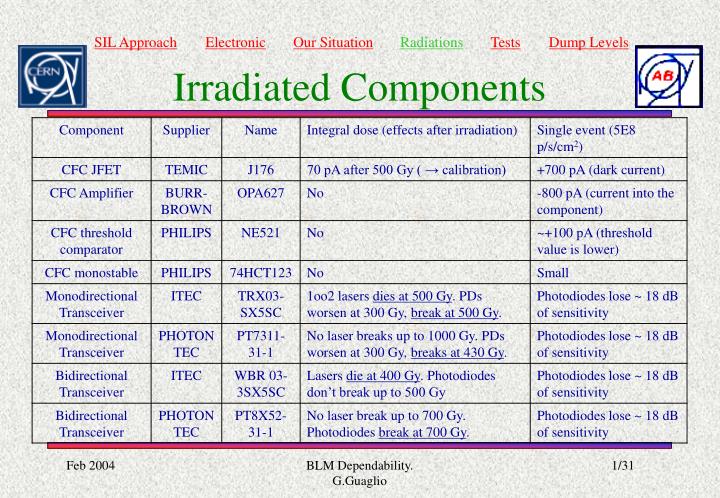 SIL Approach Electronic Our Situation Radiations Tests Dump Levels

CERN

AB

Irradiated Components

| Component | Supplier | Name | Integral dose (effects after irradiation) | Single event (5E8 p/s/cm$^2$) |
|---|---|---|---|---|
| CFC JFET | TEMIC | J176 | 70 pA after 500 Gy ( → calibration) | +700 pA (dark current) |
| CFC Amplifier | BURR-BROWN | OPA627 | No | -800 pA (current into the component) |
| CFC threshold comparator | PHILIPS | NE521 | No | ~+100 pA (threshold value is lower) |
| CFC monostable | PHILIPS | 74HCT123 | No | Small |
| Monodirectional Transceiver | ITEC | TRX03-SX5SC | 1oo2 lasers dies at 500 Gy. PDs worsen at 300 Gy, break at 500 Gy. | Photodiodes lose ~ 18 dB of sensitivity |
| Monodirectional Transceiver | PHOTON TEC | PT7311-31-1 | No laser breaks up to 1000 Gy. PDs worsen at 300 Gy, breaks at 430 Gy. | Photodiodes lose ~ 18 dB of sensitivity |
| Bidirectional Transceiver | ITEC | WBR 03-3SX5SC | Lasers die at 400 Gy. Photodiodes don't break up to 500 Gy | Photodiodes lose ~ 18 dB of sensitivity |
| Bidirectional Transceiver | PHOTON TEC | PT8X52-31-1 | No laser break up to 700 Gy. Photodiodes break at 700 Gy. | Photodiodes lose ~ 18 dB of sensitivity |

Feb 2004

BLM Dependability. G.Guaglio

1/31